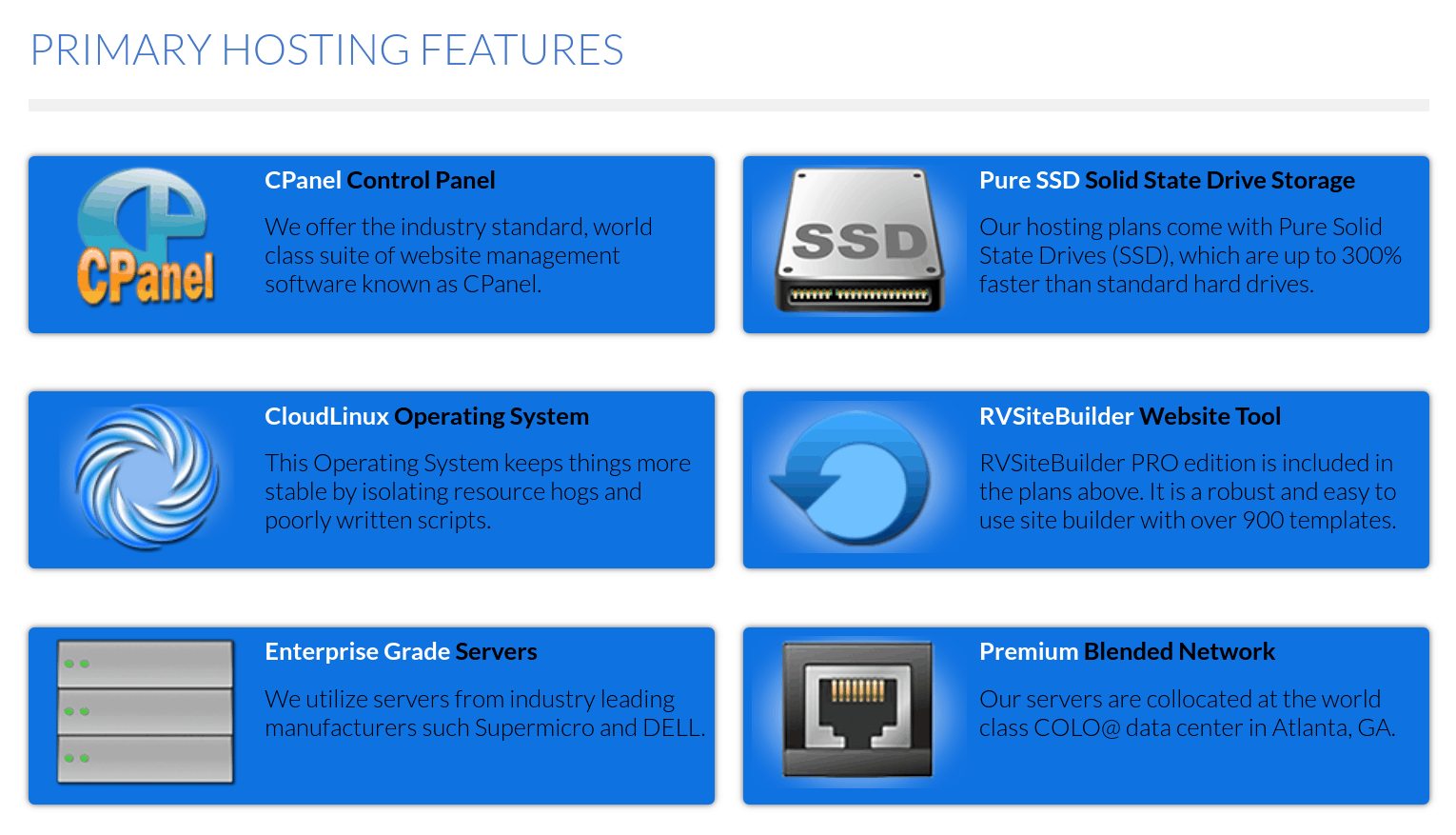 PRIMARY HOSTING FEATURES

CPanel

CPanel Control Panel

We offer the industry standard, world class suite of website management software known as CPanel.

SSD

Pure SSD Solid State Drive Storage

Our hosting plans come with Pure Solid State Drives (SSD), which are up to 300% faster than standard hard drives.

CloudLinux Operating System

This Operating System keeps things more stable by isolating resource hogs and poorly written scripts.

RVSiteBuilder Website Tool

RVSiteBuilder PRO edition is included in the plans above. It is a robust and easy to use site builder with over 900 templates.

Enterprise Grade Servers

We utilize servers from industry leading manufacturers such Supermicro and DELL.

Premium Blended Network

Our servers are collocated at the world class COLO@ data center in Atlanta, GA.